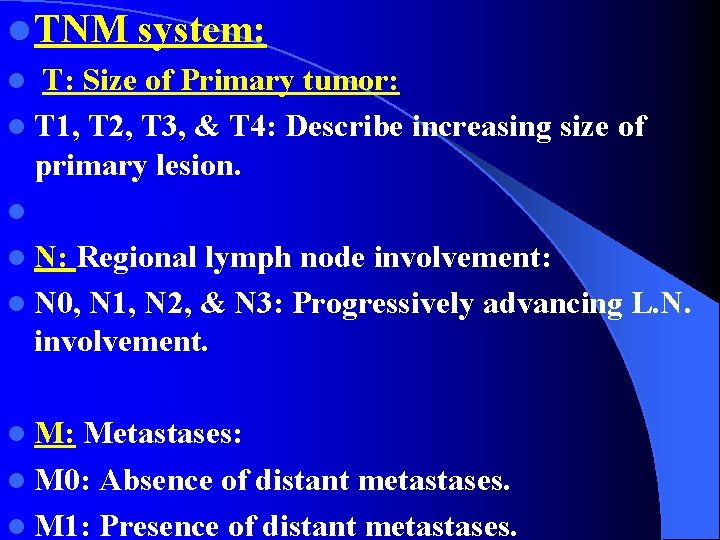 TNM system:

T: Size of Primary tumor:

T1, T2, T3, & T4: Describe increasing size of primary lesion.

N: Regional lymph node involvement:

N0, N1, N2, & N3: Progressively advancing L.N. involvement.

M: Metastases:

M0: Absence of distant metastases.

M1: Presence of distant metastases.